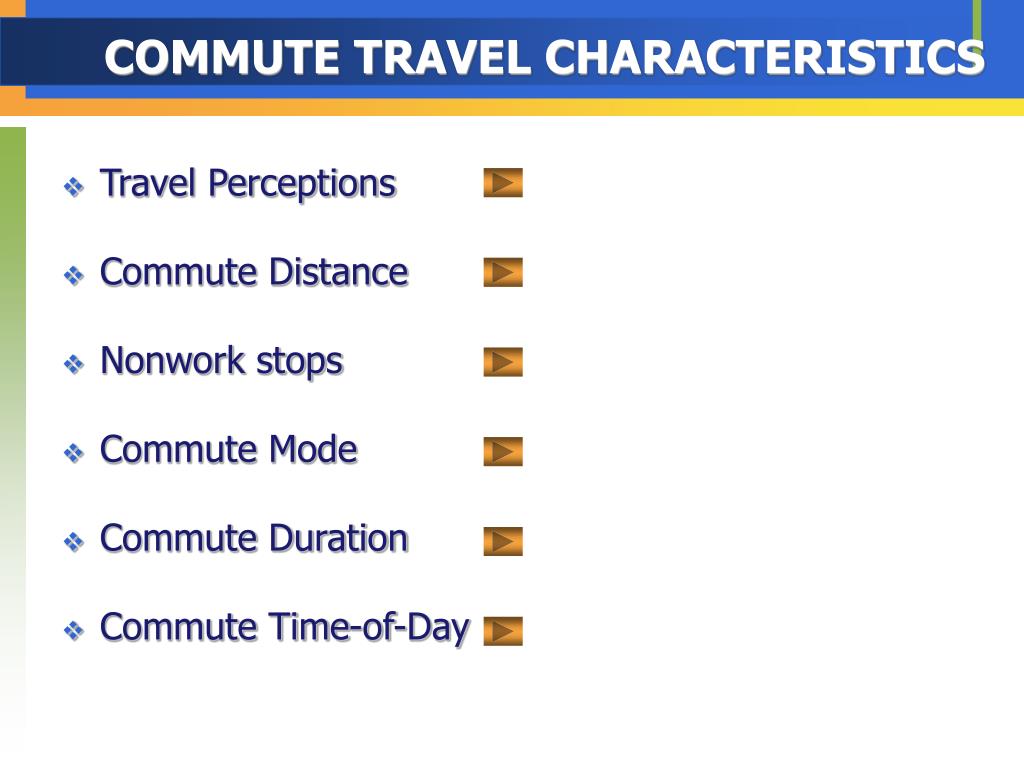 COMMUTE TRAVEL CHARACTERISTICS

❖ Travel Perceptions

❖ Commute Distance

❖ Nonwork stops

❖ Commute Mode

❖ Commute Duration

❖ Commute Time-of-Day